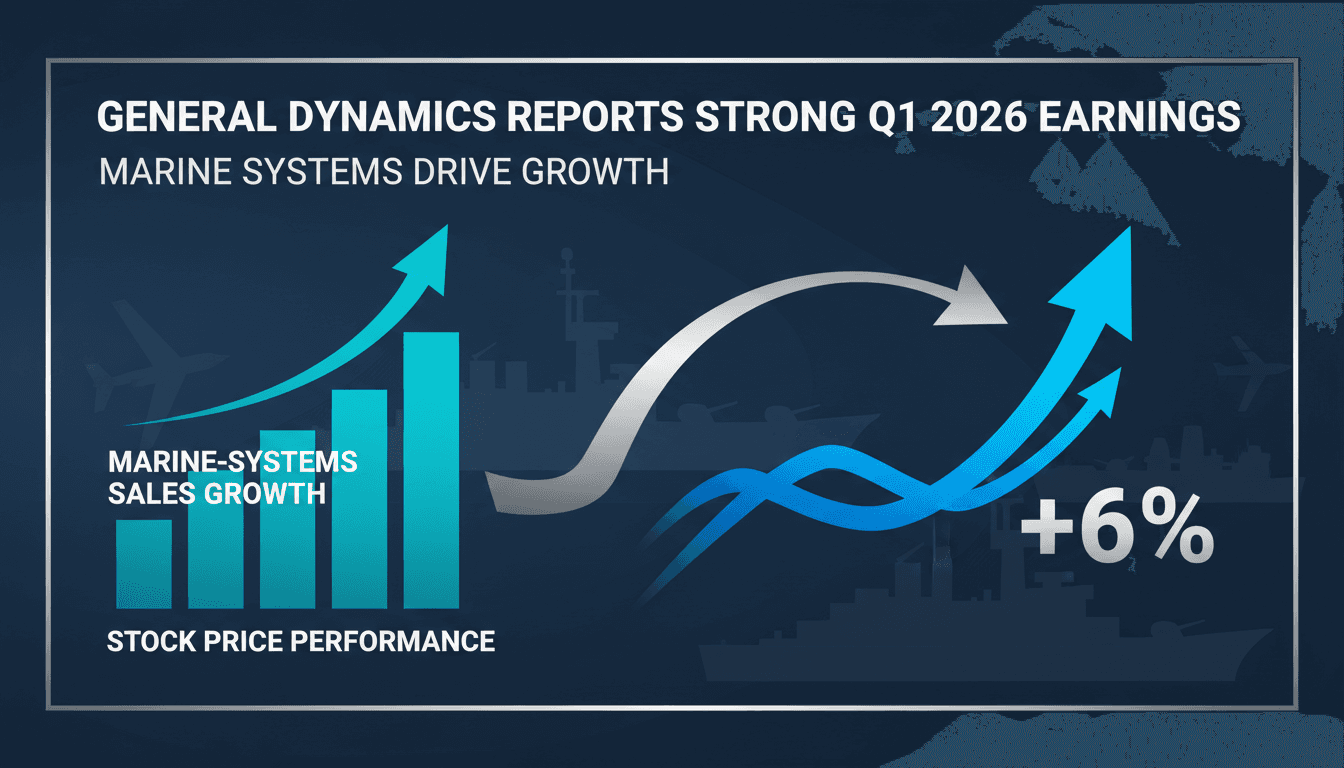 GENERAL DYNAMICS REPORTS STRONG Q1 2026 EARNINGS
MARINE SYSTEMS DRIVE GROWTH

MARINE-SYSTEMS SALES GROWTH

STOCK PRICE PERFORMANCE

+6%